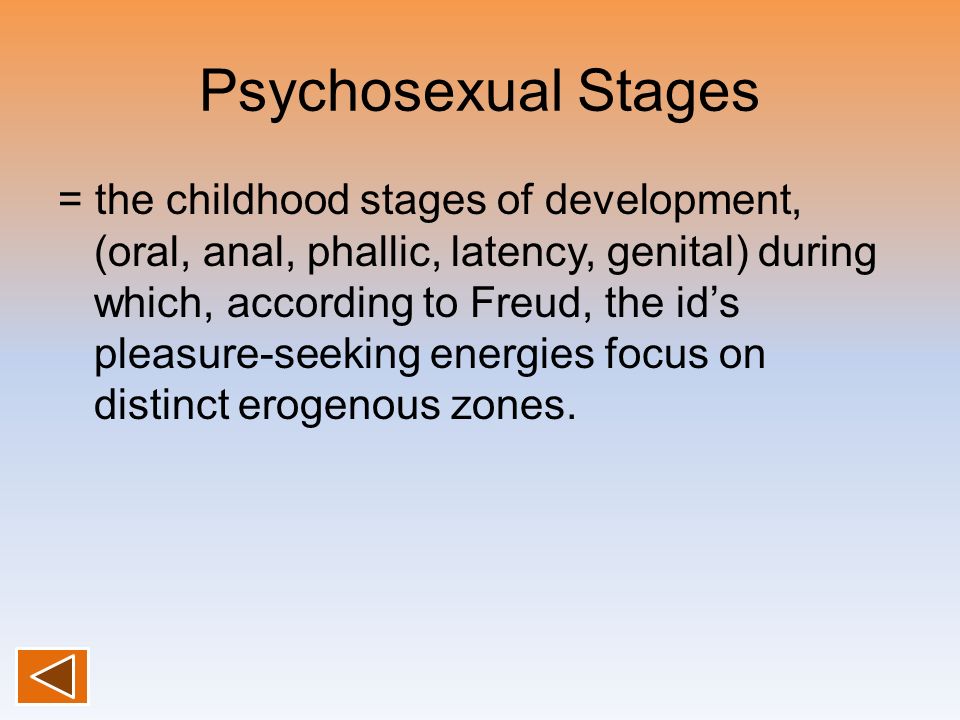 Psychosexual Stages

= the childhood stages of development, (oral, anal, phallic, latency, genital) during which, according to Freud, the id’s pleasure-seeking energies focus on distinct erogenous zones.